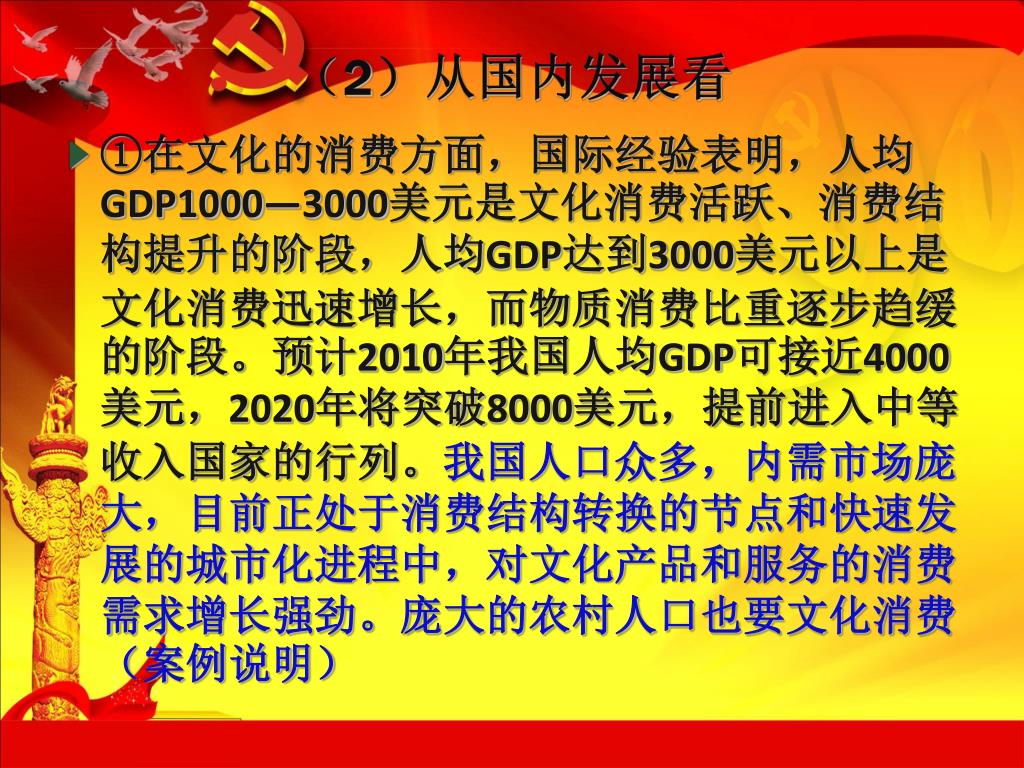 （2）从国内发展看

①在文化的消费方面，国际经验表明，人均GDP1000—3000美元是文化消费活跃、消费结构提升的阶段，人均GDP达到3000美元以上是文化消费迅速增长，而物质消费比重逐步趋缓的阶段。预计2010年我国人均GDP可接近4000美元，2020年将突破8000美元，提前进入中等收入国家的行列。我国人口众多，内需市场庞大，目前正处于消费结构转换的节点和快速发展的城市化进程中，对文化产品和服务的消费需求增长强劲。庞大的农村人口也要文化消费（案例说明）